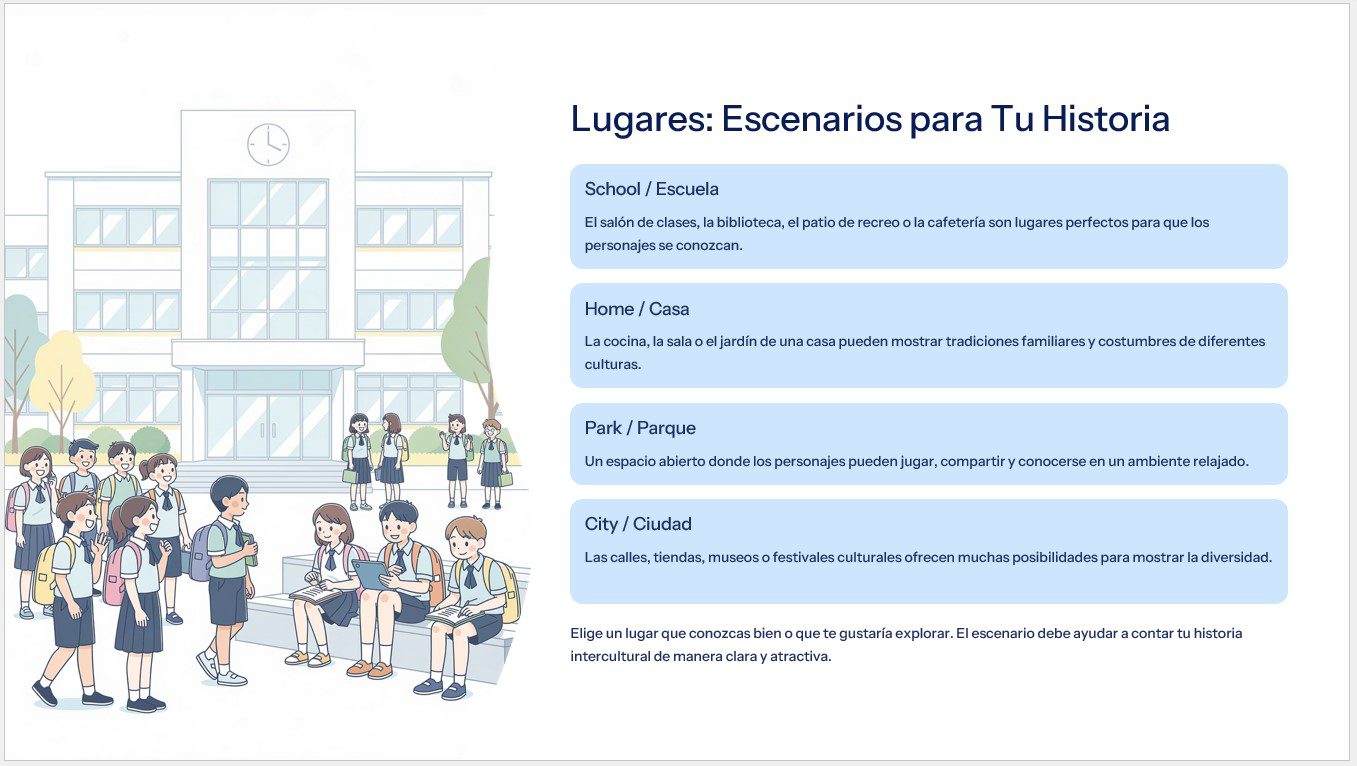 Lugares: Escenarios para Tu Historia

School / Escuela

El salón de clases, la biblioteca, el patio de recreo o la cafetería son lugares perfectos para que los personajes se conozcan.

Home / Casa

La cocina, la sala o el jardín de una casa pueden mostrar tradiciones familiares y costumbres de diferentes culturas.

Park / Parque

Un espacio abierto donde los personajes pueden jugar, compartir y conocerse en un ambiente relajado.

City / Ciudad

Las calles, tiendas, museos o festivales culturales ofrecen muchas posibilidades para mostrar la diversidad.

Elige un lugar que conozcas bien o que te gustaría explorar. El escenario debe ayudar a contar tu historia intercultural de manera clara y atractiva.